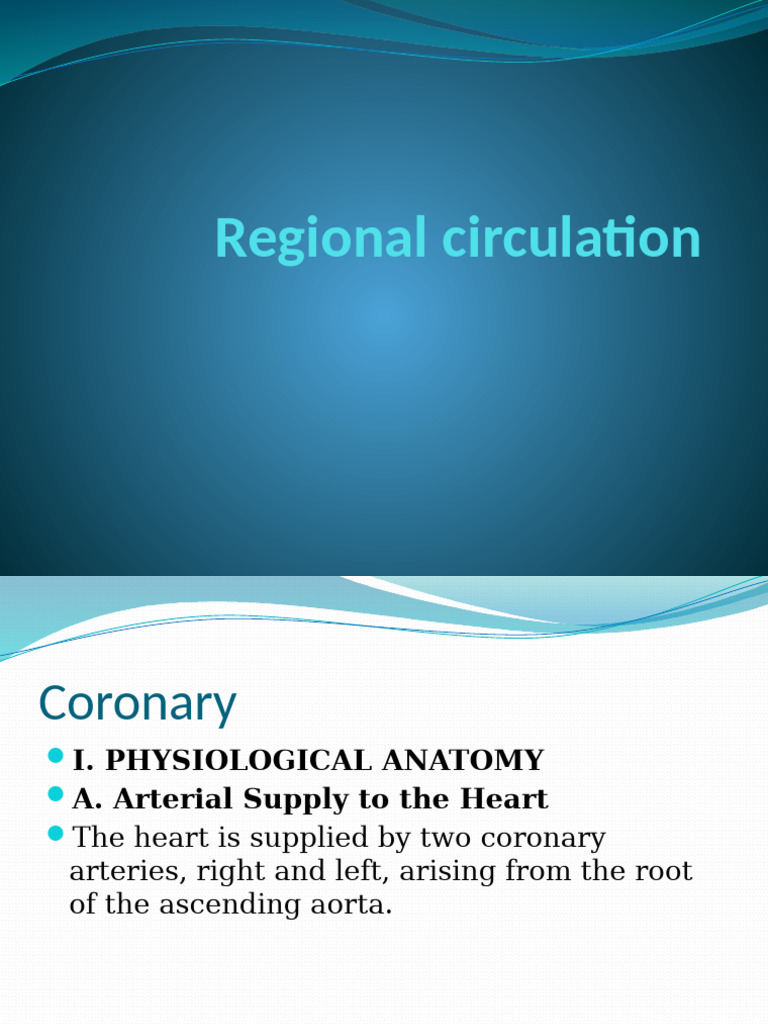 Regional circulation

Coronary

I. PHYSIOLOGICAL ANATOMY

A. Arterial Supply to the Heart

The heart is supplied by two coronary arteries, right and left, arising from the root of the ascending aorta.